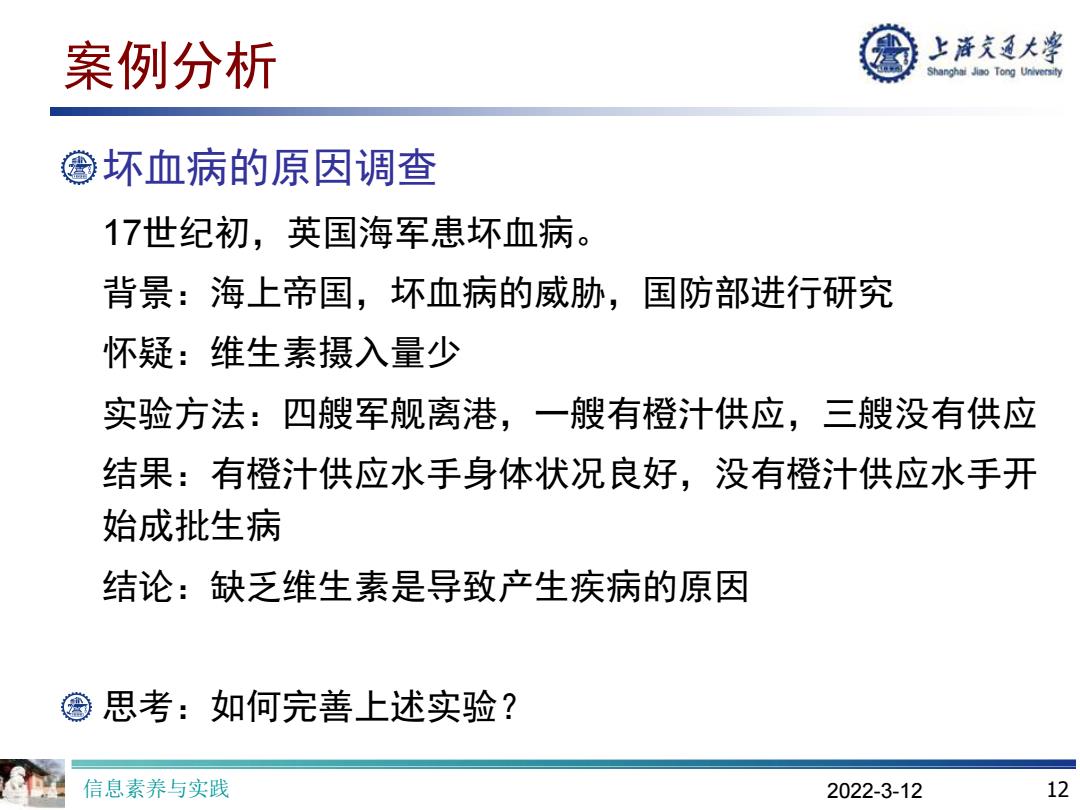 案例分析

上海交通大学
Shanghai Jiao Tong University

坏血病的原因调查

17世纪初，英国海军患坏血病。

背景：海上帝国，坏血病的威胁，国防部进行研究

怀疑：维生素摄入量少

实验方法：四艘军舰离港，一艘有橙汁供应，三艘没有供应

结果：有橙汁供应水手身体状况良好，没有橙汁供应水手开始成批生病

结论：缺乏维生素是导致产生疾病的原因

思考：如何完善上述实验？

信息素养与实践

2022-3-12

12